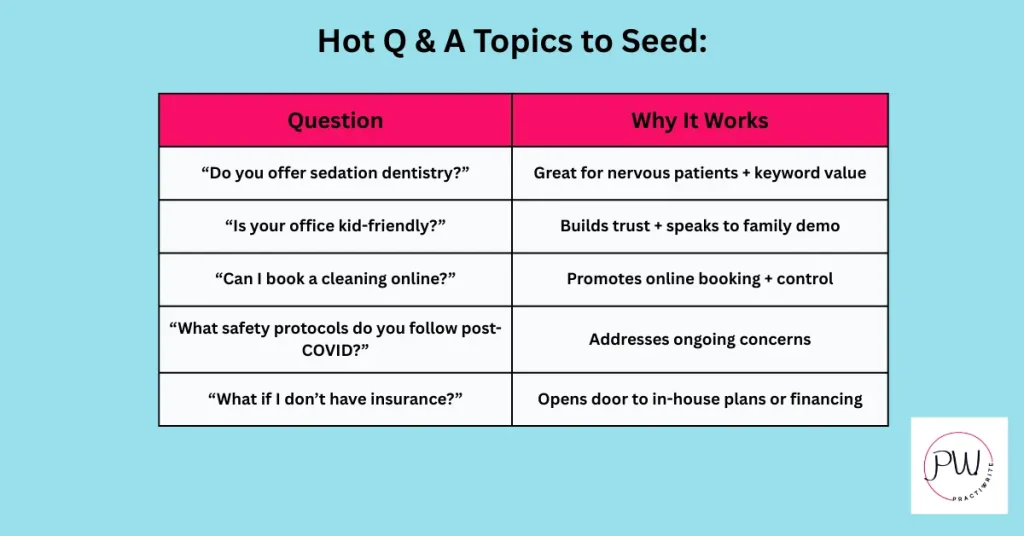 Hot Q & A Topics to Seed:

| Question | Why It Works |
|---|---|
| “Do you offer sedation dentistry?” | Great for nervous patients + keyword value |
| “Is your office kid-friendly?” | Builds trust + speaks to family demo |
| “Can I book a cleaning online?” | Promotes online booking + control |
| “What safety protocols do you follow post-COVID?” | Addresses ongoing concerns |
| “What if I don’t have insurance?” | Opens door to in-house plans or financing |

PW
PRACTIWRITE